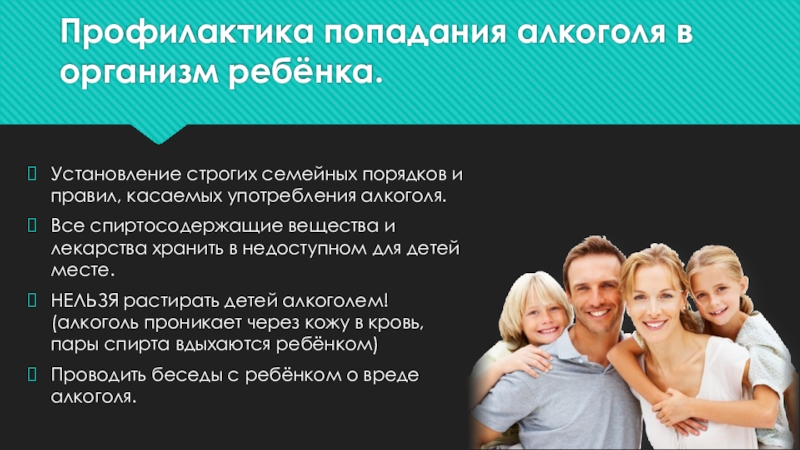 Профилактика попадания алкоголя в организм ребёнка.

Установление строгих семейных порядков и правил, касаемых употребления алкоголя.

Все спиртосодержащие вещества и лекарства хранить в недоступном для детей месте.

НЕЛЬЗЯ растирать детей алкоголем! (алкоголь проникает через кожу в кровь, пары спирта вдыхаются ребёнком)

Проводить беседы с ребёнком о вреде алкоголя.